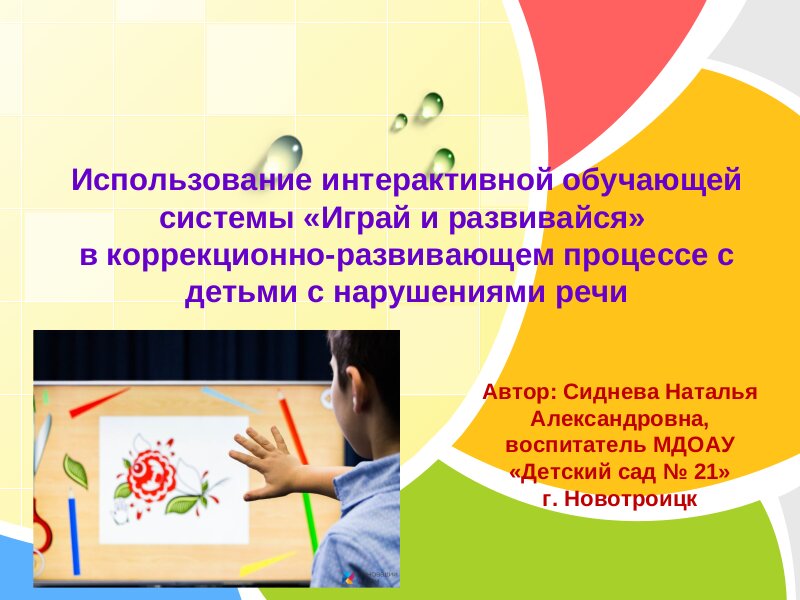 Использование интерактивной обучающей системы «Играй и развивайся» в коррекционно-развивающем процессе с детьми с нарушениями речи

Автор: Сиднева Наталья Александровна, воспитатель МДОАУ «Детский сад № 21» г. Новотроицк